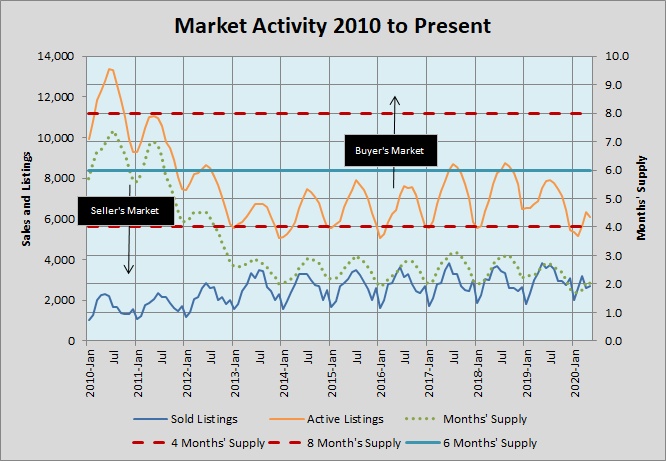 Market Activity 2010 to Present

Sales and Listings

14,000
12,000
10,000
8,000
6,000
4,000
2,000
0

Months' Supply

10.0
9.0
8.0
7.0
6.0
5.0
4.0
3.0
2.0
1.0
0.0

Buyer's Market

Seller's Market

2010-Jan
Jul
2011-Jan
Jul
2012-Jan
Jul
2013-Jan
Jul
2014-Jan
Jul
2015-Jan
Jul
2016-Jan
Jul
2017-Jan
Jul
2018-Jan
Jul
2019-Jan
Jul
2020-Jan

Sold Listings
Active Listings
Months' Supply
4 Months' Supply
8 Month's Supply
6 Months' Supply